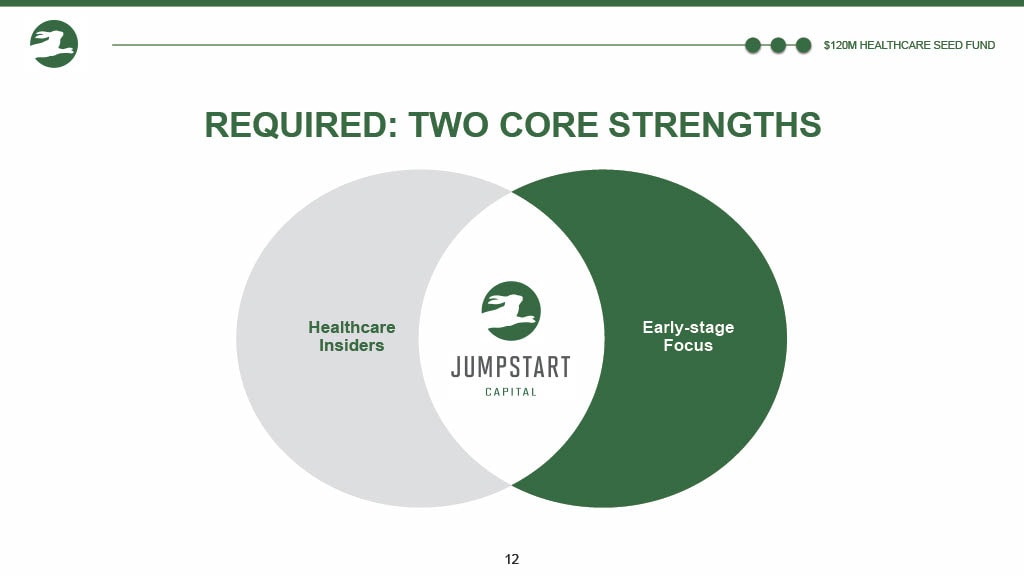 $120M HEALTHCARE SEED FUND

REQUIRED: TWO CORE STRENGTHS

Healthcare Insiders

JUMPSTART CAPITAL

Early-stage Focus

12